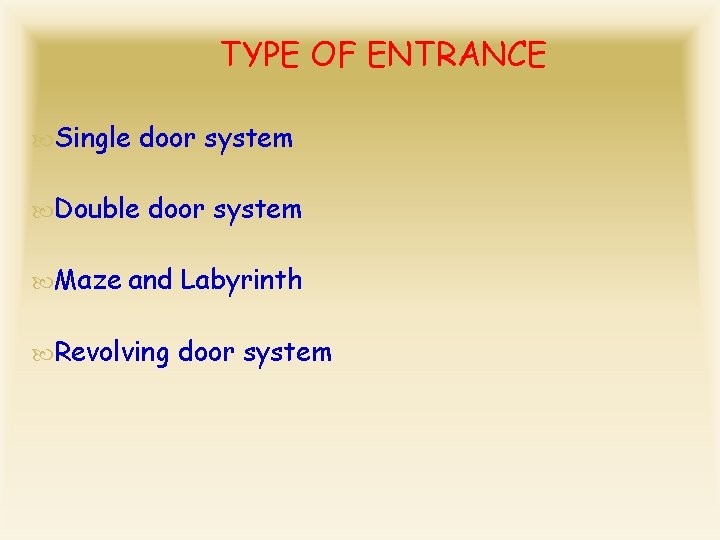 TYPE OF ENTRANCE

Single door system

Double door system

Maze and Labyrinth

Revolving door system